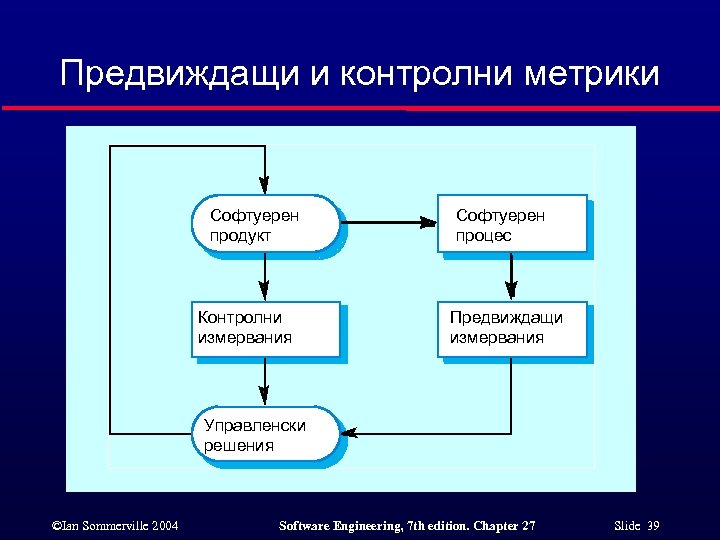 Предвиждащи и контролни метрики

Софтуерен продукт

Софтуерен процес

Контролни измервания

Предвиждащи измервания

Управленски решения

©Ian Sommerville 2004

Software Engineering, 7th edition. Chapter 27

Slide 39